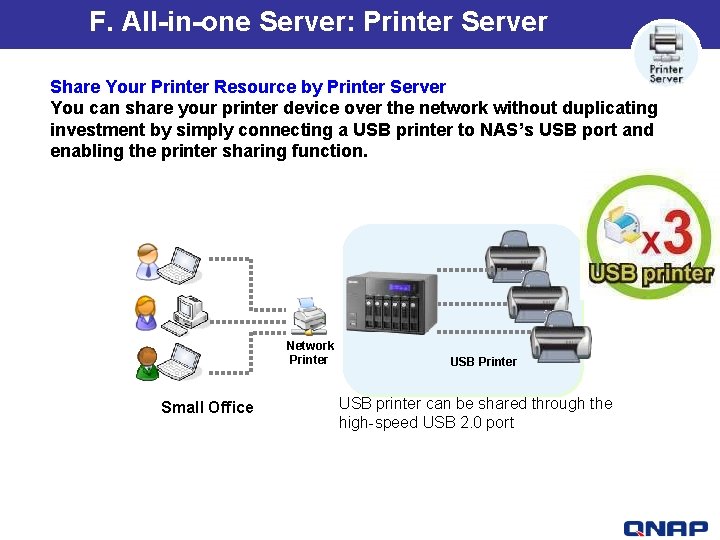 F. All-in-one Server: Printer Server

Printer Server

Share Your Printer Resource by Printer Server
You can share your printer device over the network without duplicating investment by simply connecting a USB printer to NAS's USB port and enabling the printer sharing function.

x3
USB printer

Network Printer

USB Printer

Small Office

USB printer can be shared through the high-speed USB 2.0 port

QNAP